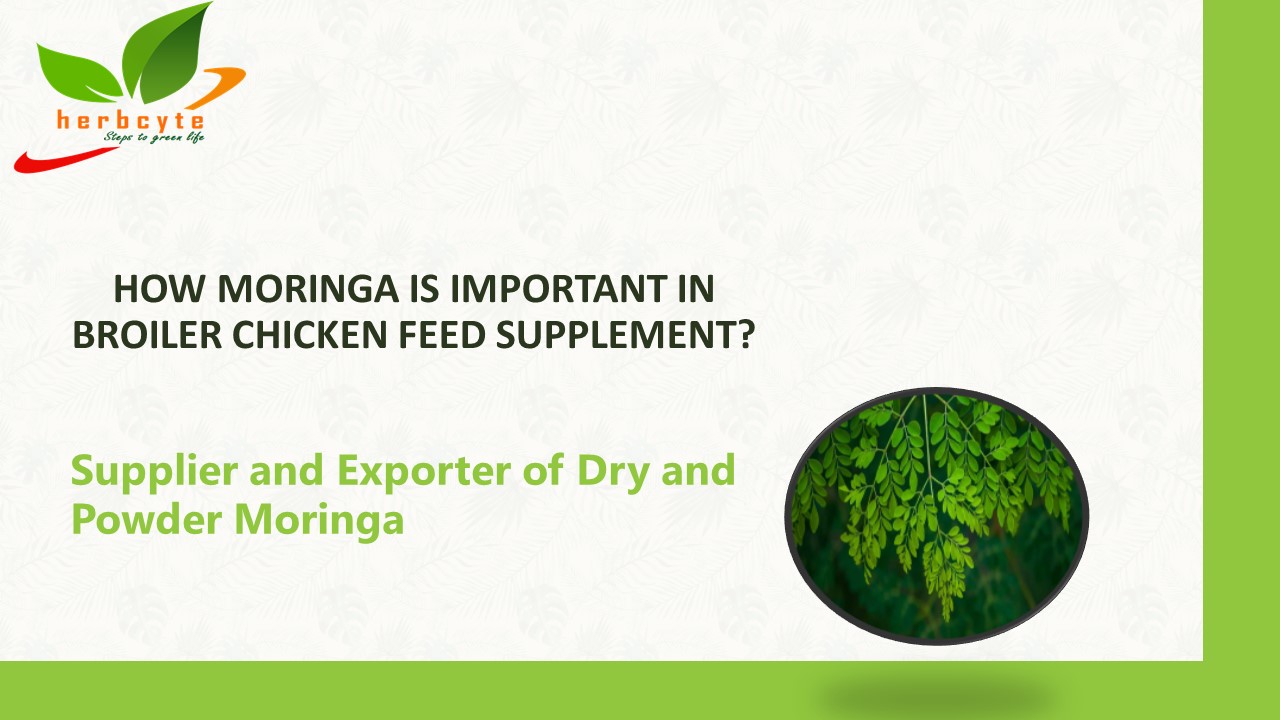 herbcyte
Steps to green life

HOW MORINGA IS IMPORTANT IN BROILER CHICKEN FEED SUPPLEMENT?

Supplier and Exporter of Dry and Powder Moringa